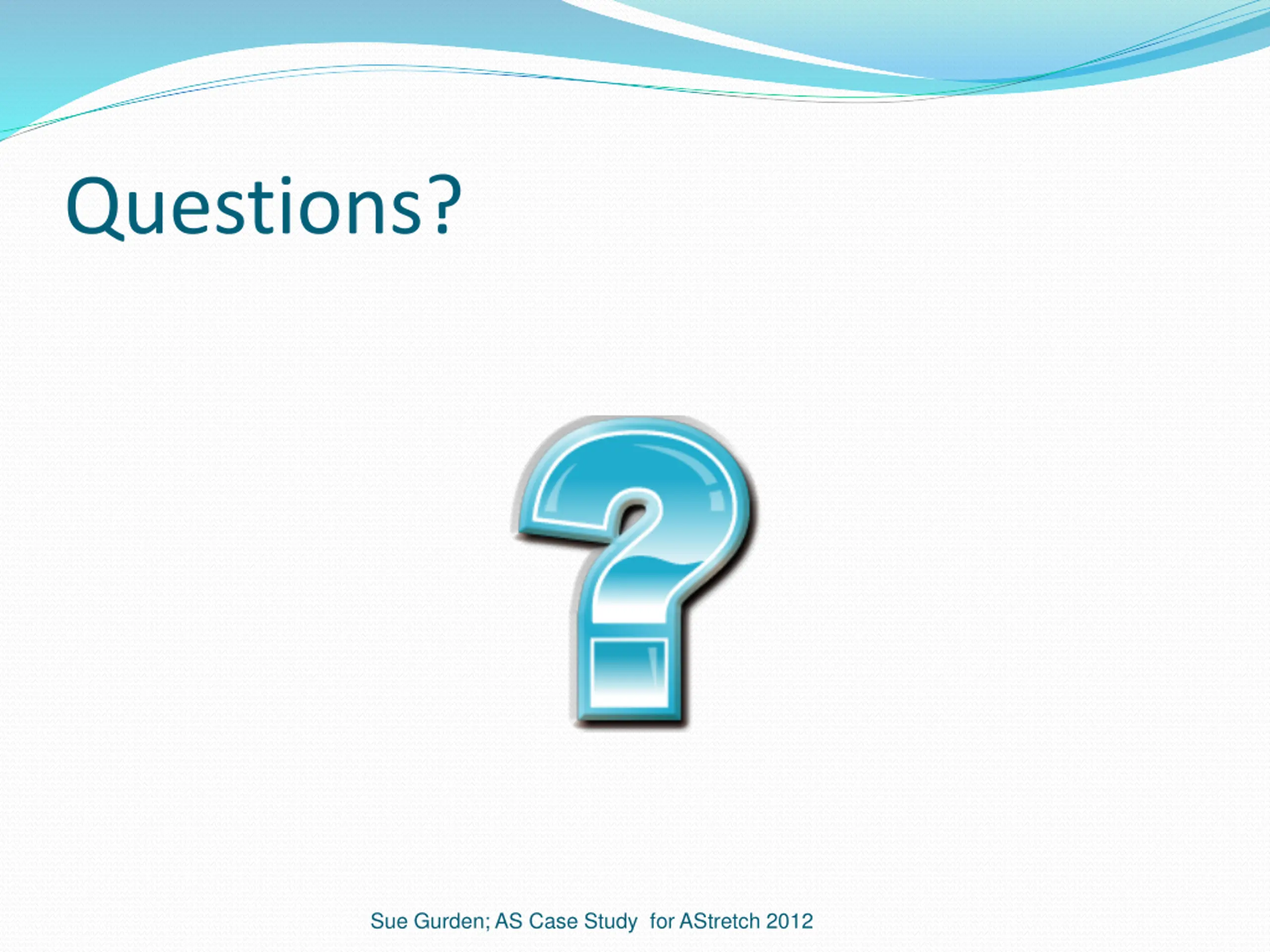 Questions?

Sue Gurden; AS Case Study for AStretch 2012